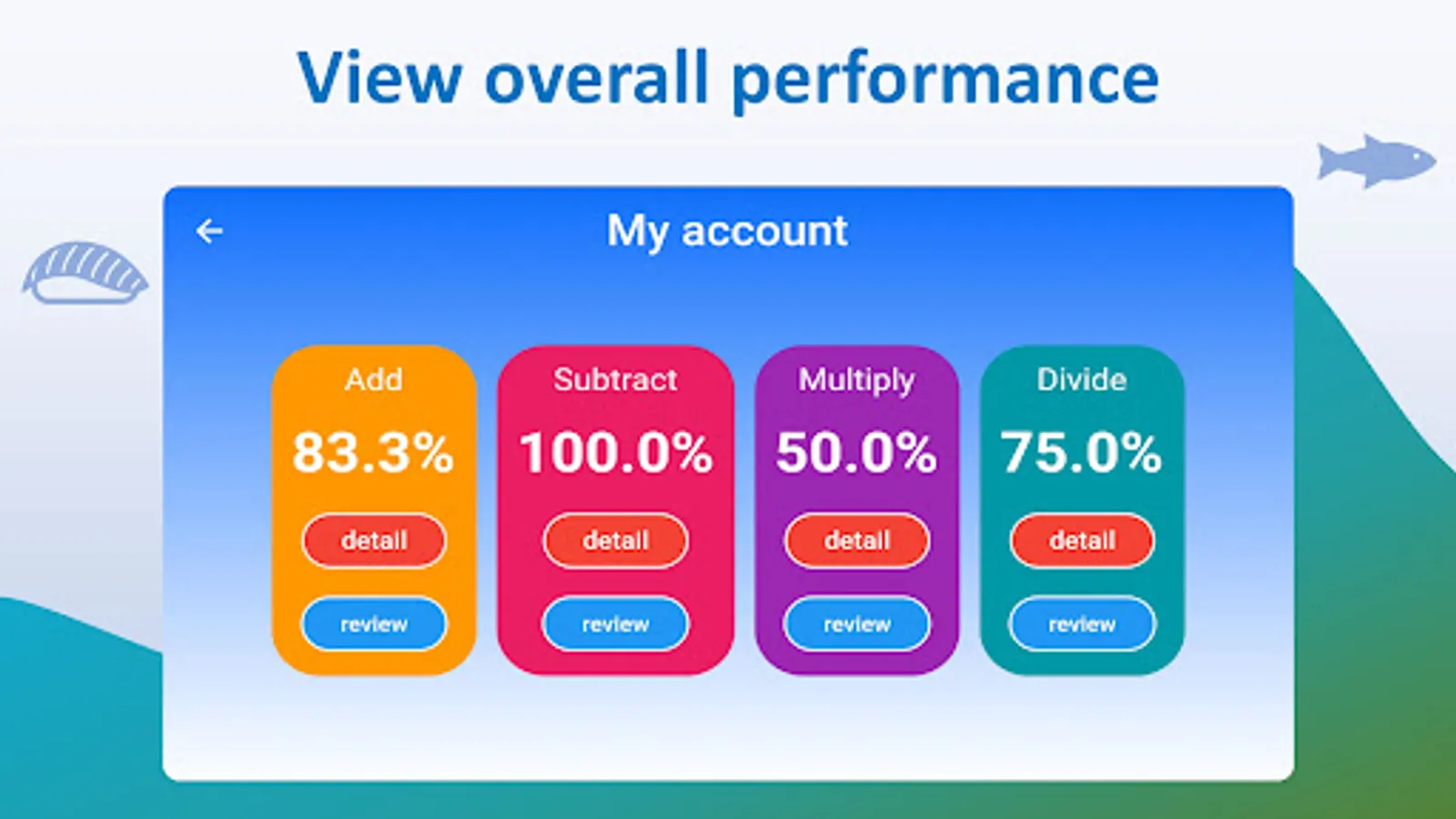 View overall performance

My account

Add
83.3%
detail
review

Subtract
100.0%
detail
review

Multiply
50.0%
detail
review

Divide
75.0%
detail
review